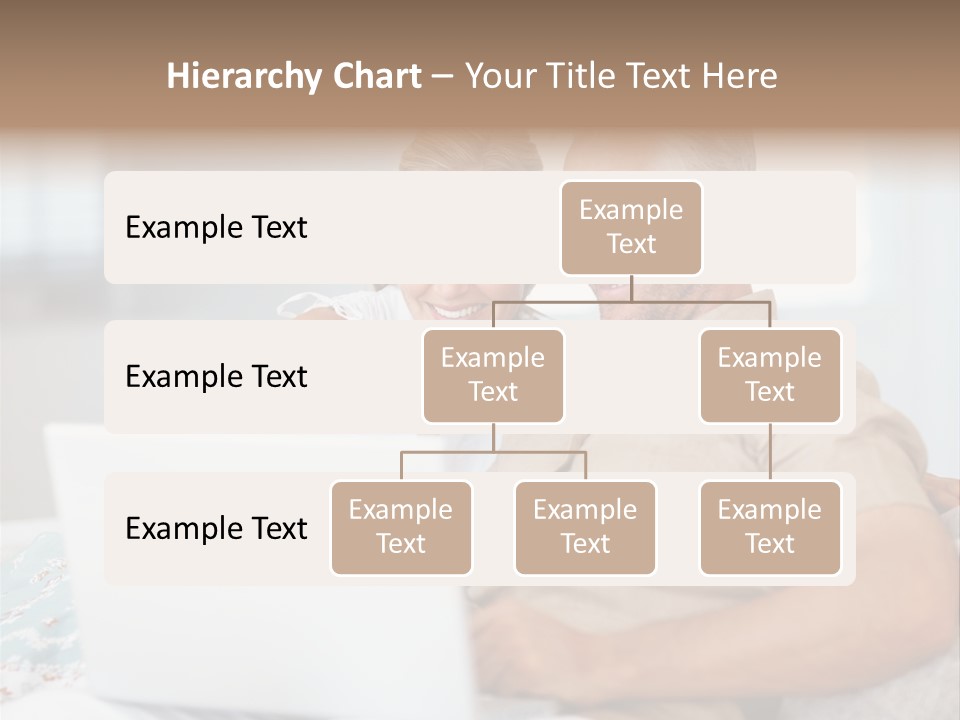 Hierarchy Chart – Your Title Text Here

Example Text

Example Text

Example Text

Example Text

Example Text

Example Text

Example Text

Example Text

Example Text